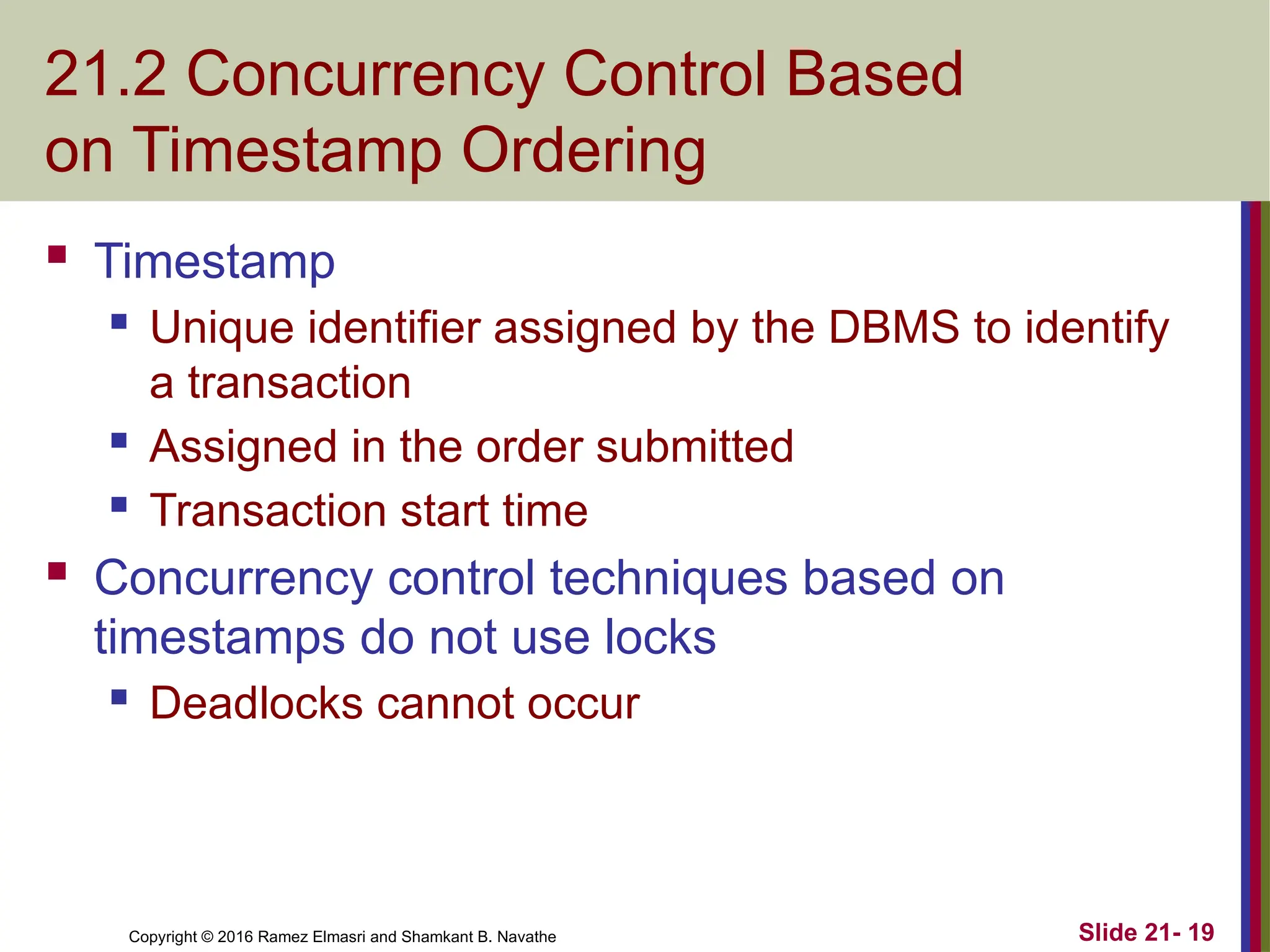 21.2 Concurrency Control Based on Timestamp Ordering

- Timestamp
  - Unique identifier assigned by the DBMS to identify a transaction
  - Assigned in the order submitted
  - Transaction start time
- Concurrency control techniques based on timestamps do not use locks
  - Deadlocks cannot occur

Copyright © 2016 Ramez Elmasri and Shamkant B. Navathe

Slide 21- 19